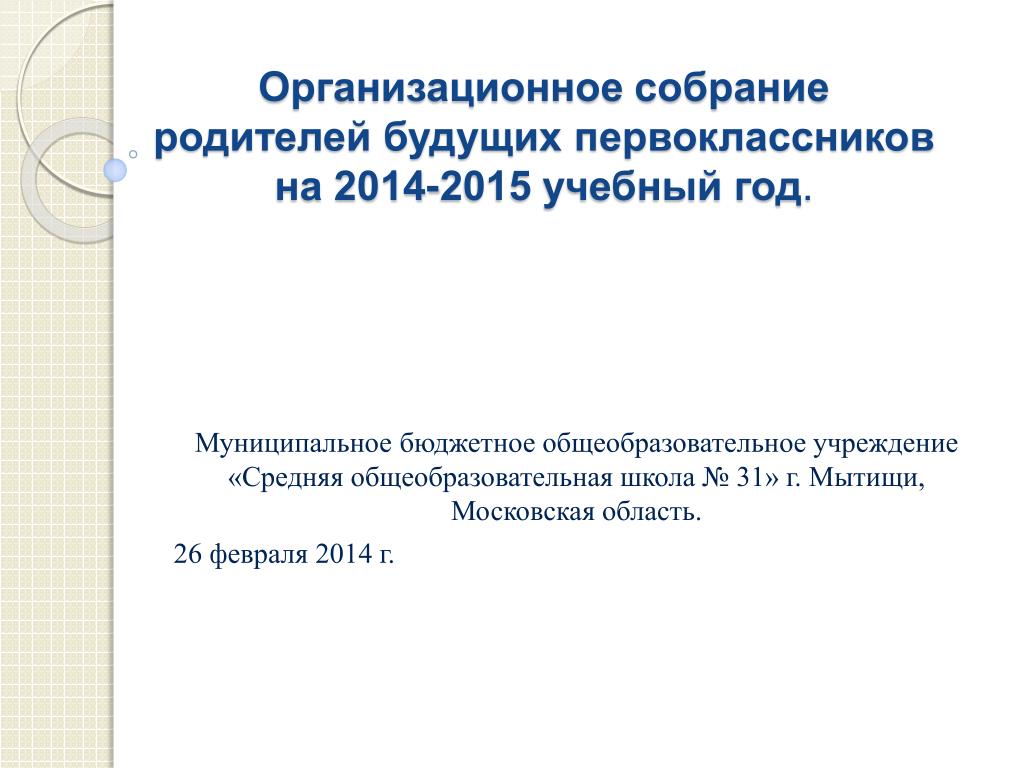 Организационное собрание родителей будущих первоклассников на 2014-2015 учебный год.

Муниципальное бюджетное общеобразовательное учреждение «Средняя общеобразовательная школа № 31» г. Мытищи, Московская область.

26 февраля 2014 г.